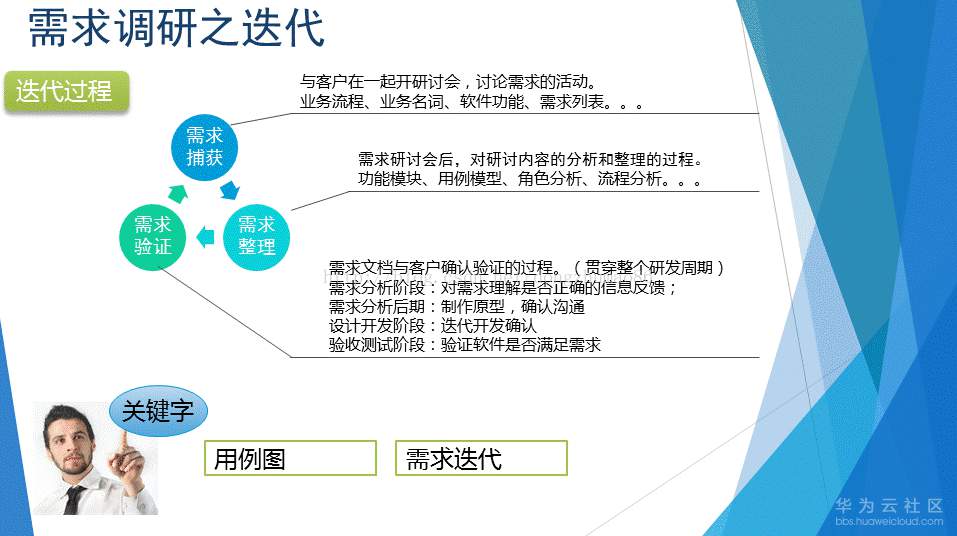 需求调研之迭代

迭代过程

需求捕获

需求整理

需求验证

与客户在一起开研讨会，讨论需求的活动。
业务流程、业务名词、软件功能、需求列表。。。

需求研讨会后，对研讨内容的分析和整理的过程。
功能模块、用例模型、角色分析、流程分析。。。

需求文档与客户确认验证的过程。（贯穿整个研发周期）
需求分析阶段：对需求理解是否正确的信息反馈；
需求分析后期：制作原型，确认沟通
设计开发阶段：迭代开发确认
验收测试阶段：验证软件是否满足需求

关键字

用例图

需求迭代

华为云社区
bbs.huaweicloud.com